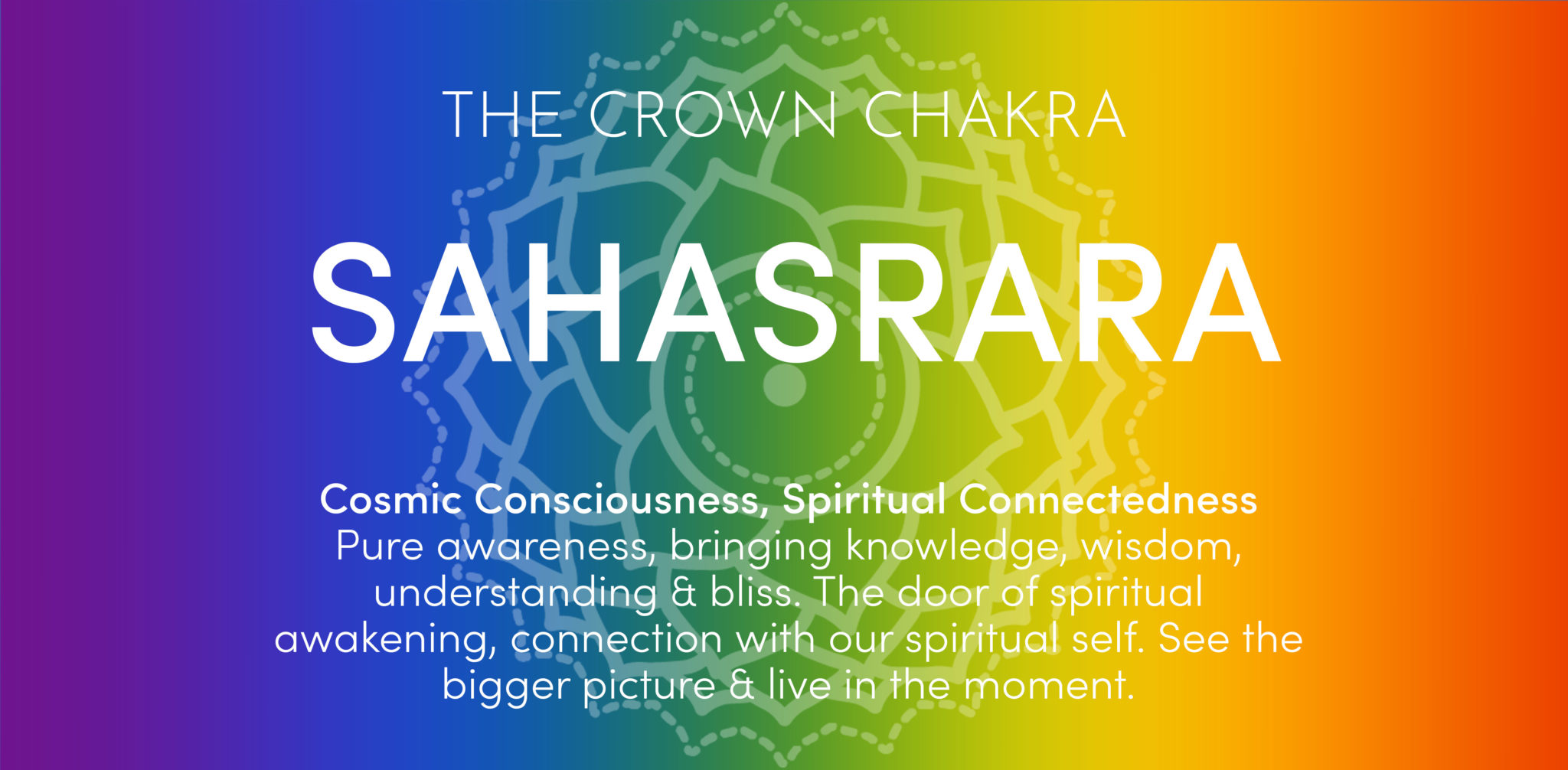 THE CROWN CHAKRA

SAHASRARA

Cosmic Consciousness, Spiritual Connectedness
Pure awareness, bringing knowledge, wisdom, understanding & bliss. The door of spiritual awakening, connection with our spiritual self. See the bigger picture & live in the moment.